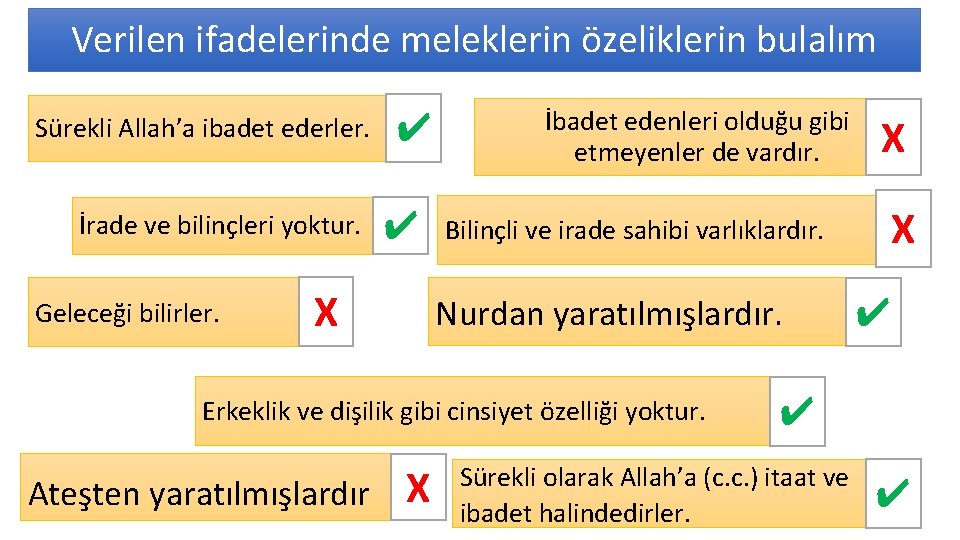 Verilen ifadelerinde meleklerin özeliklerin bulalım

Sürekli Allah'a ibadet ederler. ✔

İbadet edenleri olduğu gibi etmeyenler de vardır. X

İrade ve bilinçleri yoktur. ✔

Bilinçli ve irade sahibi varlıklardır. X

Geleceği bilirler. X

Nurdan yaratılmışlardır. ✔

Erkeklik ve dişilik gibi cinsiyet özelliği yoktur. ✔

Ateşten yaratılmışlardır X

Sürekli olarak Allah'a (c.c.) itaat ve ibadet halindedirler. ✔